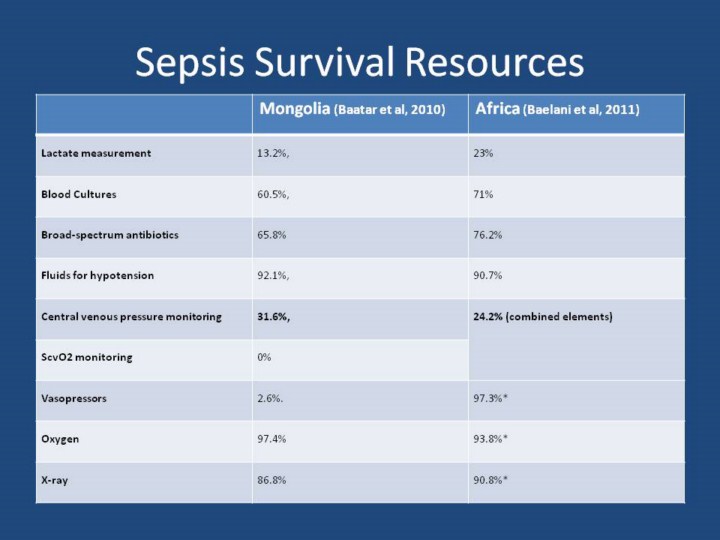 Sepsis Survival Resources

| | Mongolia (Baatar et al, 2010) | Africa (Baelani et al, 2011) |
|---|---|---|
| Lactate measurement | 13.2%, | 23% |
| Blood Cultures | 60.5%, | 71% |
| Broad-spectrum antibiotics | 65.8% | 76.2% |
| Fluids for hypotension | 92.1%, | 90.7% |
| Central venous pressure monitoring | 31.6%, | 24.2% (combined elements) |
| ScvO2 monitoring | 0% | |
| Vasopressors | 2.6%. | 97.3%* |
| Oxygen | 97.4% | 93.8%* |
| X-ray | 86.8% | 90.8%* |